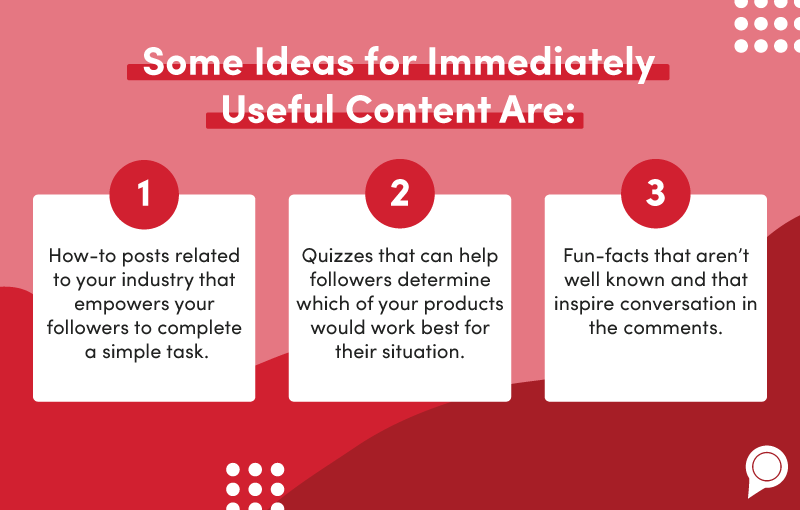 Some Ideas for Immediately Useful Content Are:

1

How-to posts related to your industry that empowers your followers to complete a simple task.

2

Quizzes that can help followers determine which of your products would work best for their situation.

3

Fun-facts that aren't well known and that inspire conversation in the comments.